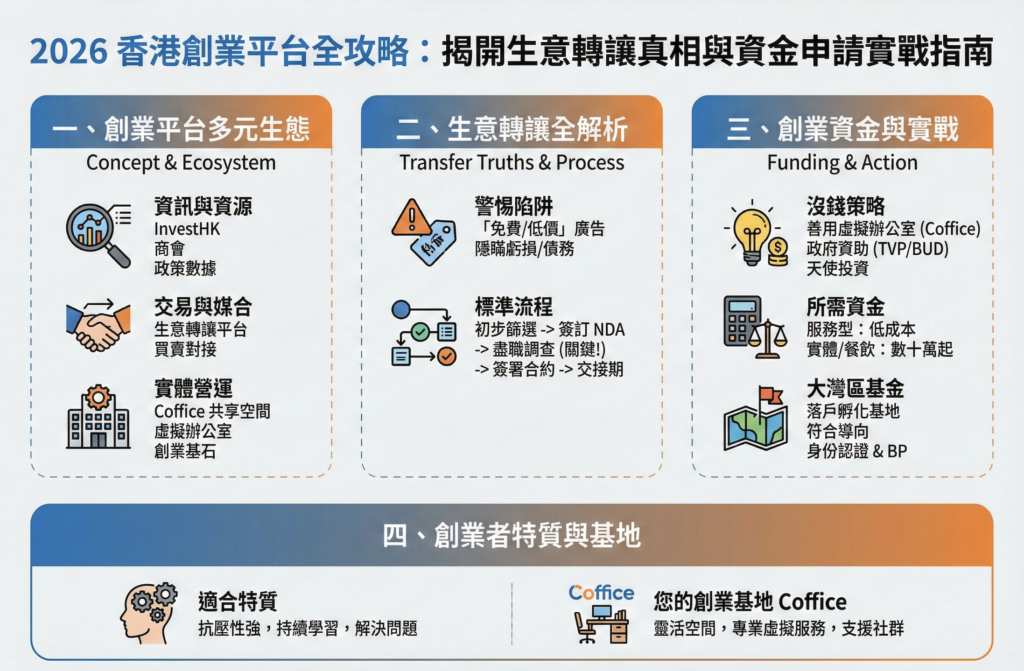 2026 香港創業平台全攻略：揭開生意轉讓真相與資金申請實戰指南

一、創業平台多元生態
Concept & Ecosystem

資訊與資源
InvestHK
商會
政策數據

交易與媒合
生意轉讓平台
買賣對接

實體營運
Coffice 共享空間
虛擬辦公室
創業基石

二、生意轉讓全解析
Transfer Truths & Process

警惕陷阱
「免費/低價」廣告
隱瞞虧損/債務

標準流程
初步篩選 -> 簽訂 NDA
-> 盡職調查 (關鍵!)
-> 簽署合約 -> 交接期

三、創業資金與實戰
Funding & Action

沒錢策略
善用虛擬辦公室 (Coffice)
政府資助 (TVP/BUD)
天使投資

所需資金
服務型：低成本
實體/餐飲：數十萬起

大灣區基金
落戶孵化基地
符合導向
身份認證 & BP

四、創業者特質與基地

適合特質
抗壓性強，持續學習，解決問題

Coffice
您的創業基地 Coffice
靈活空間，專業虛擬服務，支援社群